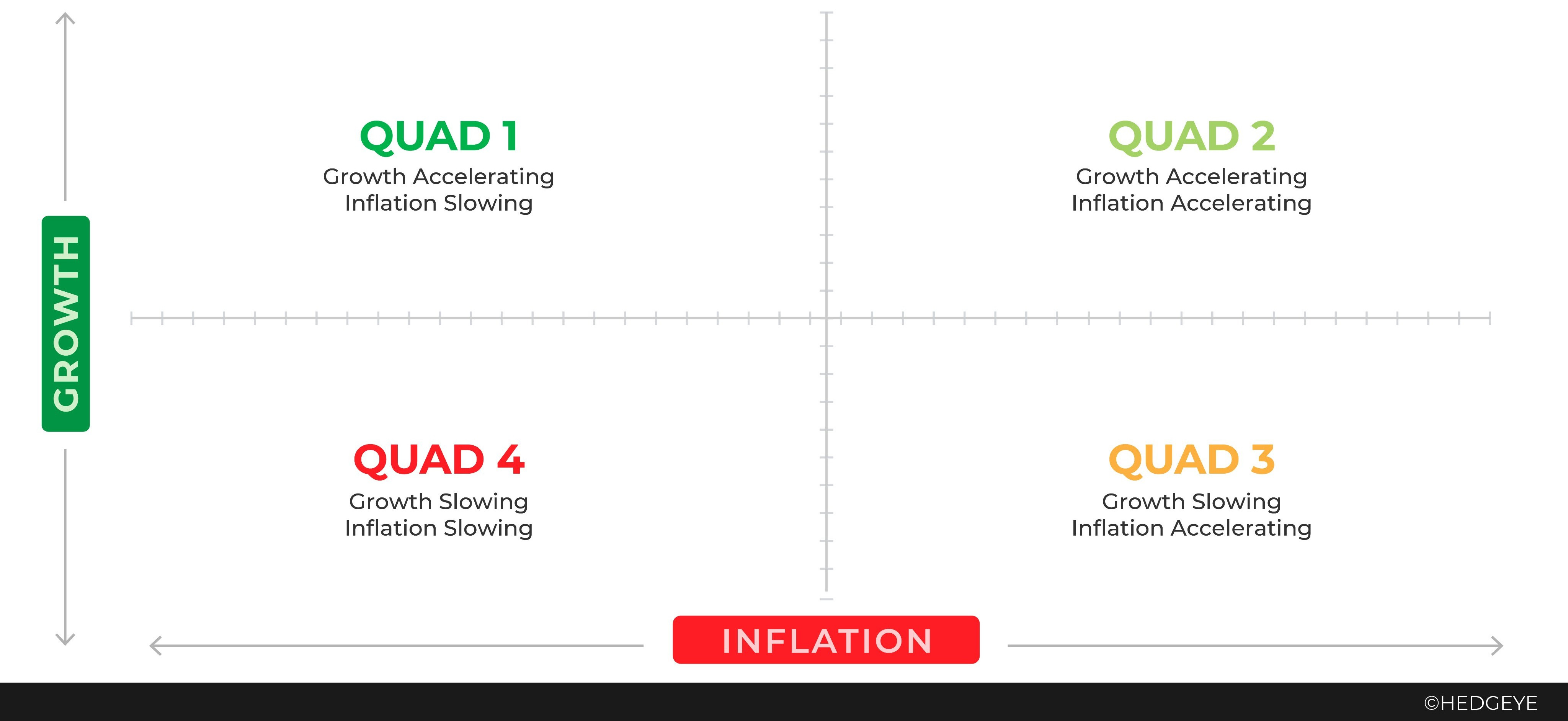 GROWTH

QUAD 1
Growth Accelerating
Inflation Slowing

QUAD 2
Growth Accelerating
Inflation Accelerating

QUAD 4
Growth Slowing
Inflation Slowing

QUAD 3
Growth Slowing
Inflation Accelerating

INFLATION

©HEDGEYE